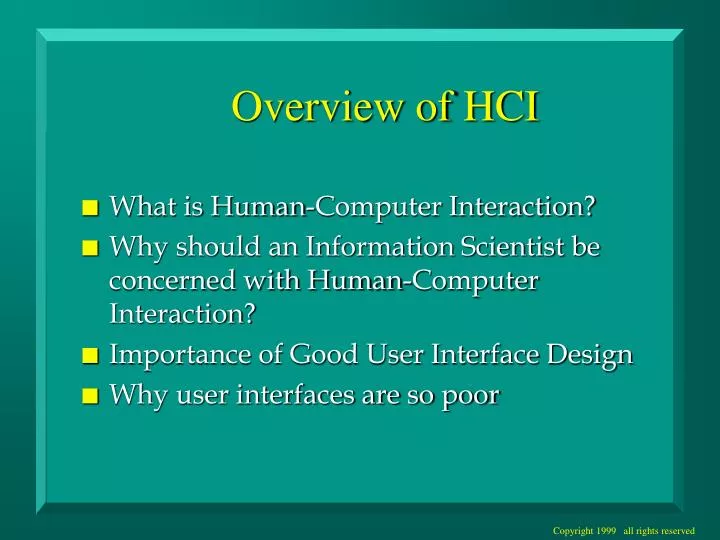 Overview of HCI

- What is Human-Computer Interaction?
- Why should an Information Scientist be concerned with Human-Computer Interaction?
- Importance of Good User Interface Design
- Why user interfaces are so poor

Copyright 1999 all rights reserved